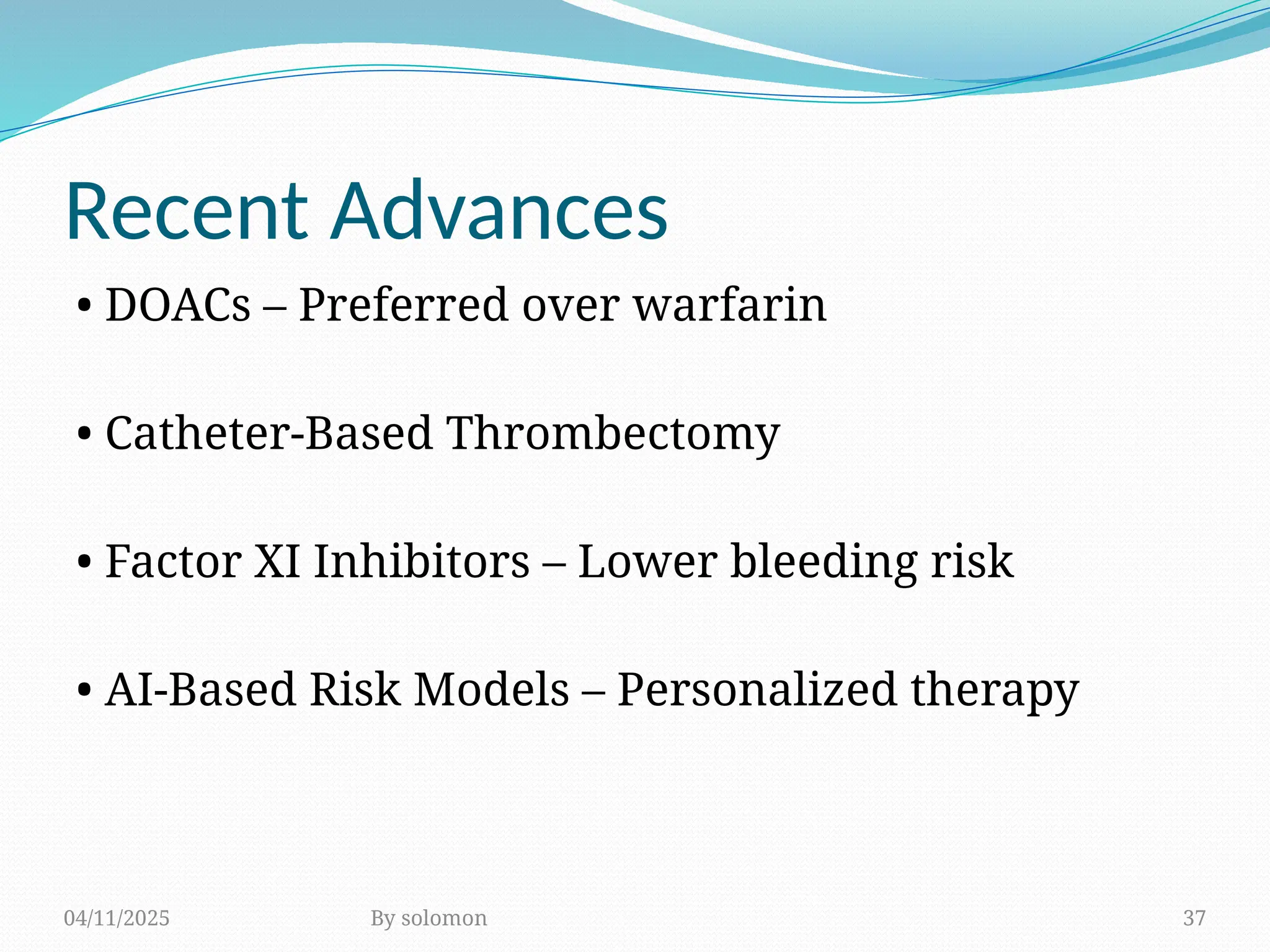 Recent Advances

• DOACs – Preferred over warfarin

• Catheter-Based Thrombectomy

• Factor XI Inhibitors – Lower bleeding risk

• AI-Based Risk Models – Personalized therapy

04/11/2025 By solomon 37